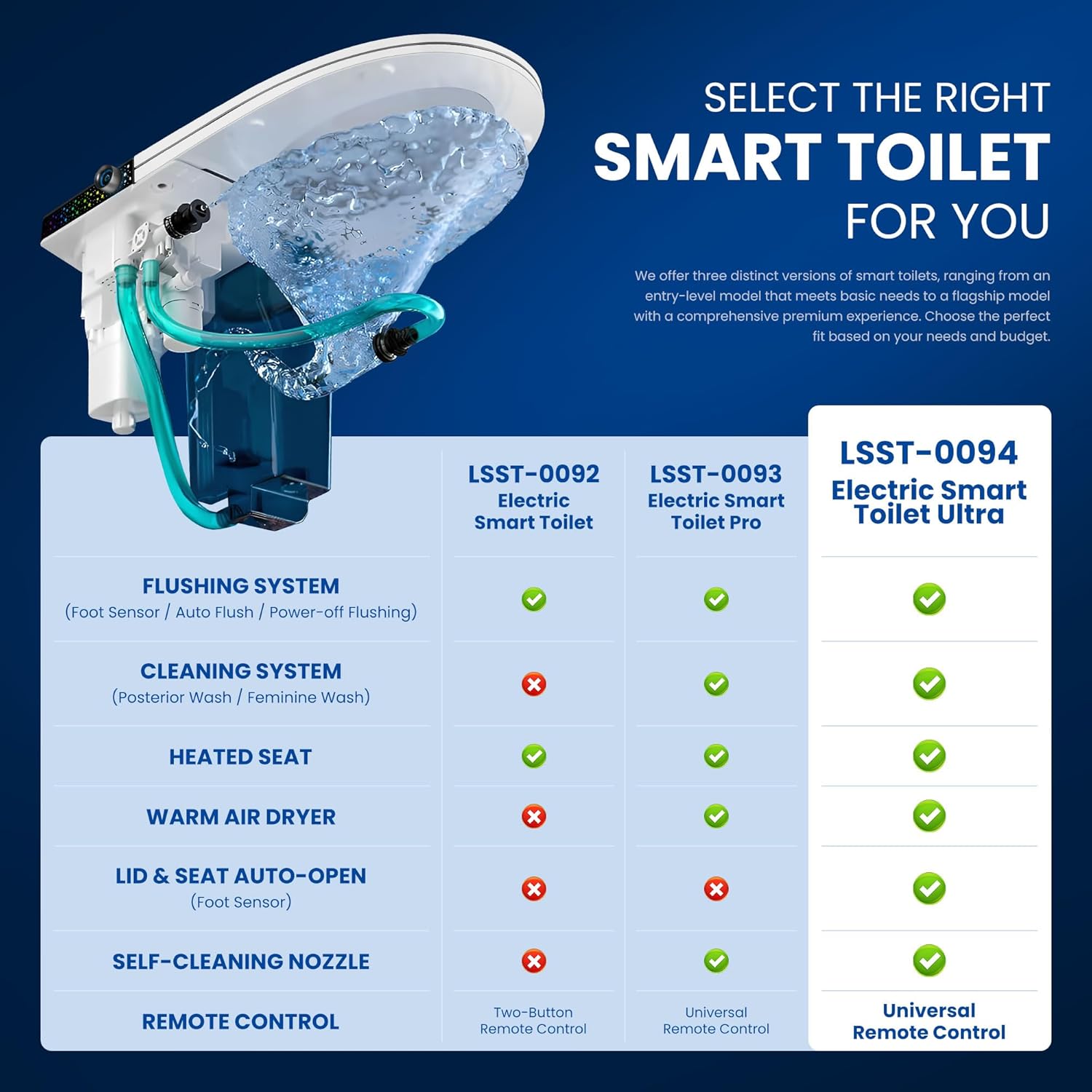 SELECT THE RIGHT
SMART TOILET
FOR YOU

We offer three distinct versions of smart toilets, ranging from an entry-level model that meets basic needs to a flagship model with a comprehensive premium experience. Choose the perfect fit based on your needs and budget.

| | LSST-0092 Electric Smart Toilet | LSST-0093 Electric Smart Toilet Pro | LSST-0094 Electric Smart Toilet Ultra |
|---|---|---|---|
| FLUSHING SYSTEM (Foot Sensor / Auto Flush / Power-off Flushing) | ✓ | ✓ | ✓ |
| CLEANING SYSTEM (Posterior Wash / Feminine Wash) | ✗ | ✓ | ✓ |
| HEATED SEAT | ✓ | ✓ | ✓ |
| WARM AIR DRYER | ✗ | ✓ | ✓ |
| LID & SEAT AUTO-OPEN (Foot Sensor) | ✗ | ✗ | ✓ |
| SELF-CLEANING NOZZLE | ✗ | ✓ | ✓ |
| REMOTE CONTROL | Two-Button Remote Control | Universal Remote Control | Universal Remote Control |